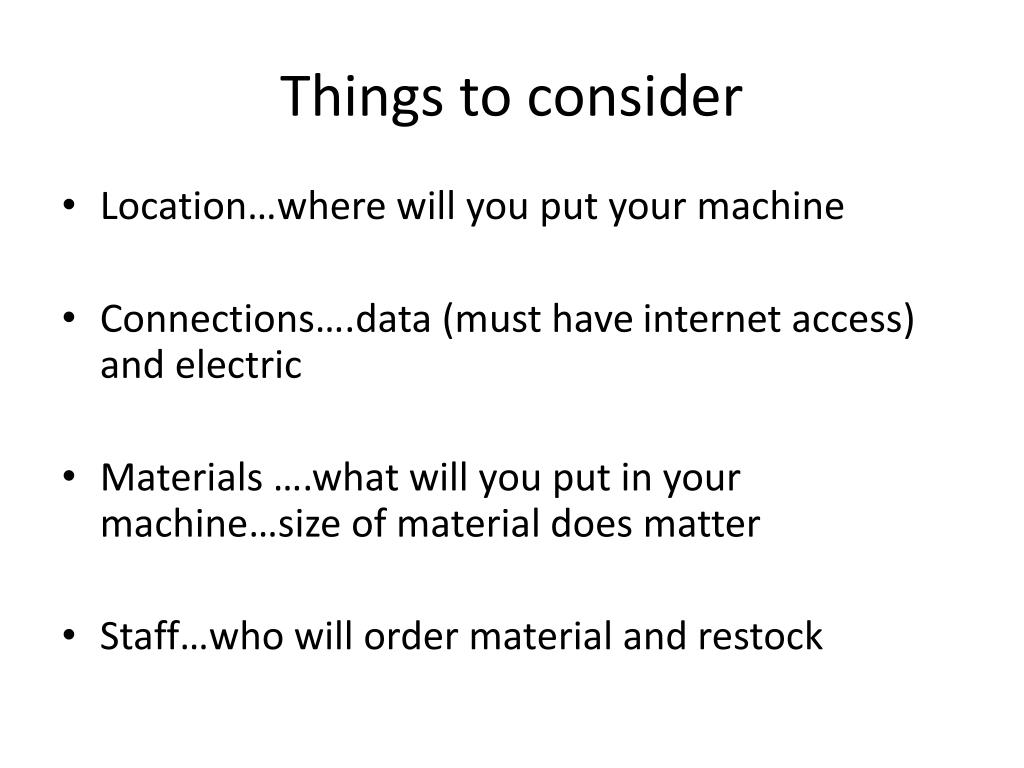 Things to consider

• Location…where will you put your machine

• Connections….data (must have internet access) and electric

• Materials ….what will you put in your machine…size of material does matter

• Staff…who will order material and restock